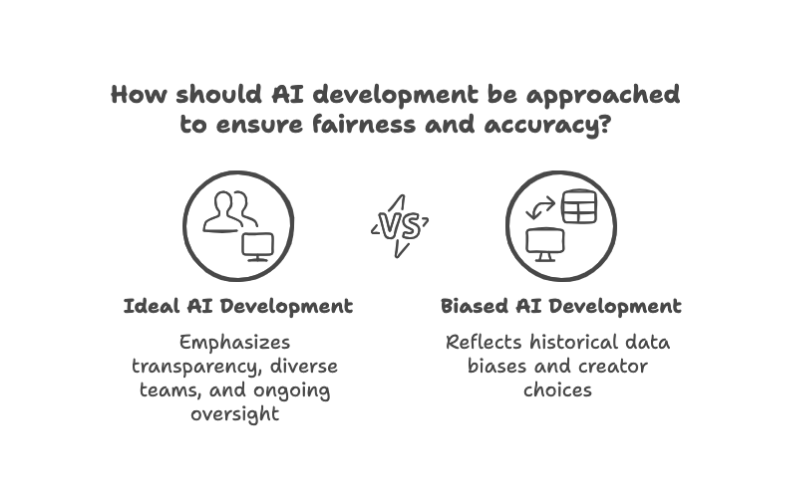 How should AI development be approached to ensure fairness and accuracy?

VS

Ideal AI Development

Emphasizes transparency, diverse teams, and ongoing oversight

Biased AI Development

Reflects historical data biases and creator choices